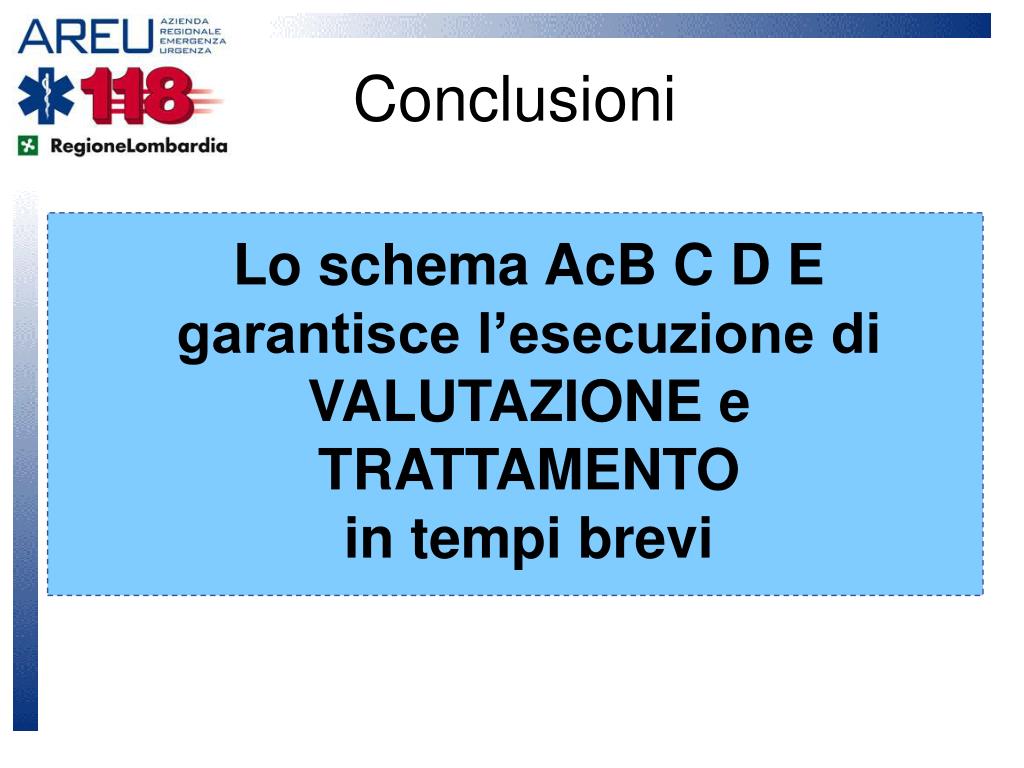 AREU AZIENDA REGIONALE EMERGENZA URGENZA

118

RegioneLombardia

Conclusioni

Lo schema AcB C D E garantisce l’esecuzione di VALUTAZIONE e TRATTAMENTO in tempi brevi